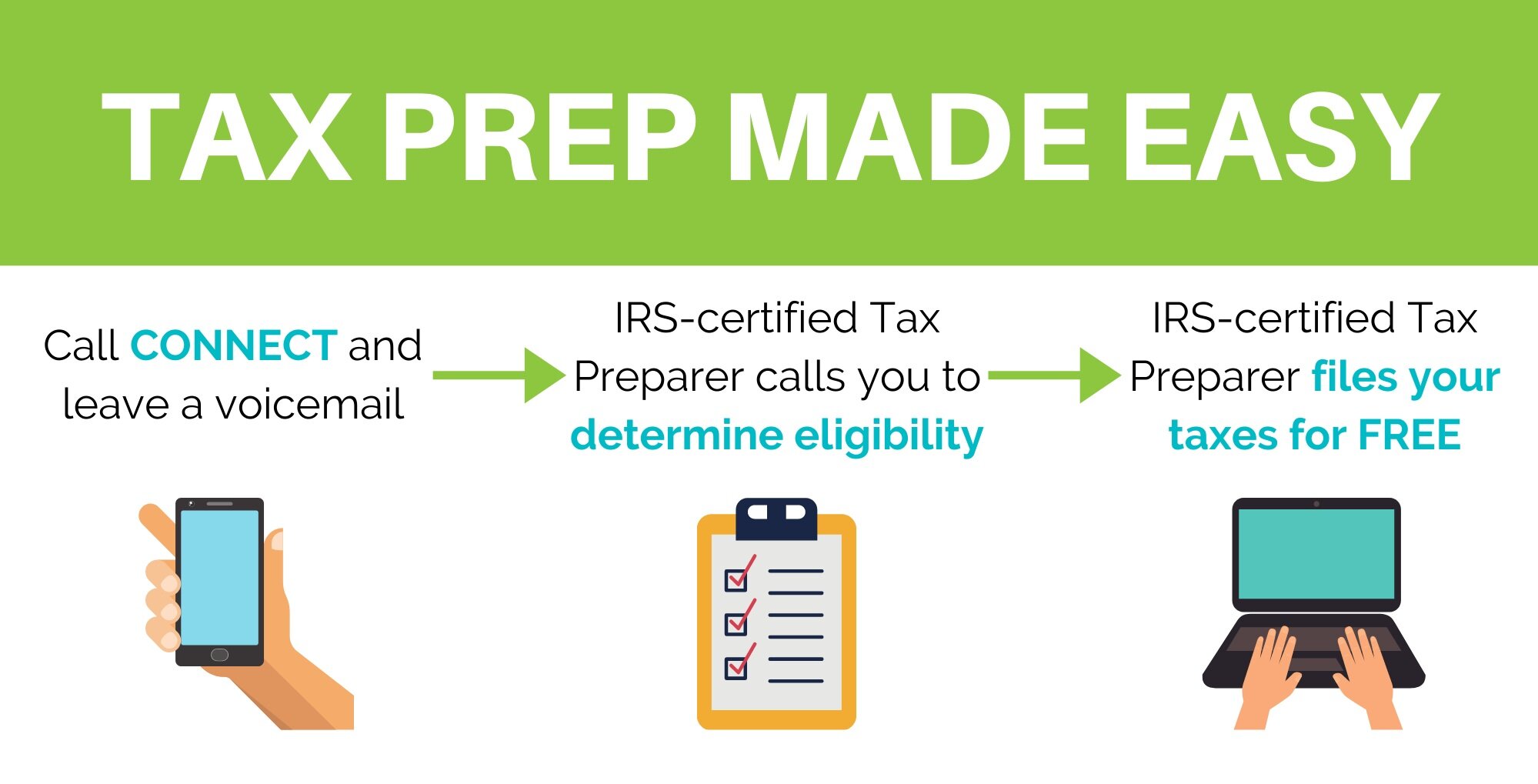 TAX PREP MADE EASY

Call CONNECT and leave a voicemail

IRS-certified Tax Preparer calls you to determine eligibility

IRS-certified Tax Preparer files your taxes for FREE